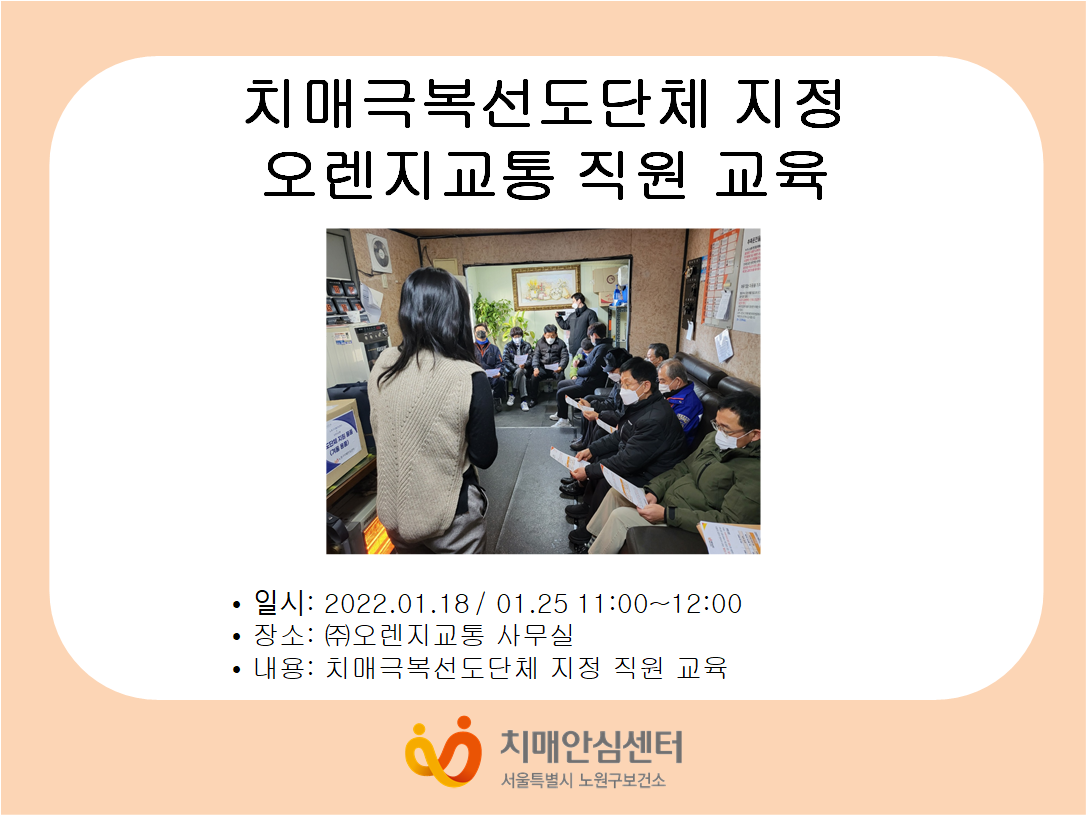 치매극복선도단체 지정
오렌지교통 직원 교육

• 일시: 2022.01.18 / 01.25 11:00~12:00
• 장소: ㈜오렌지교통 사무실
• 내용: 치매극복선도단체 지정 직원 교육

치매안심센터
서울특별시 노원구보건소